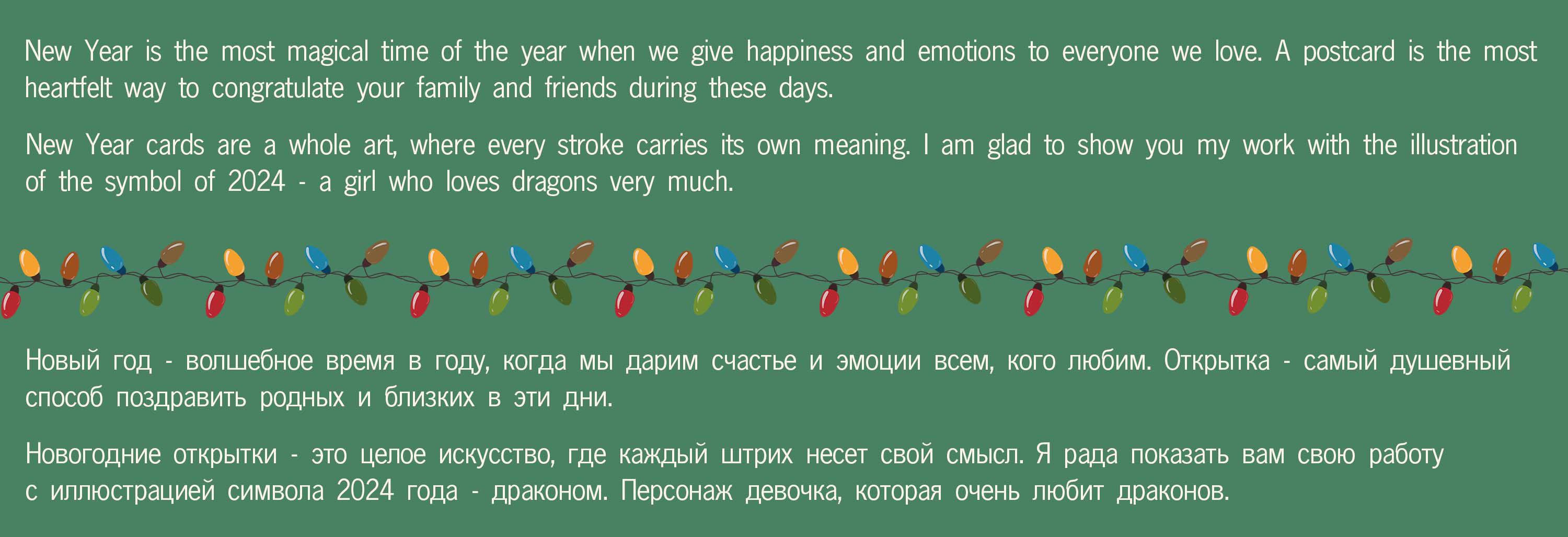 New Year is the most magical time of the year when we give happiness and emotions to everyone we love. A postcard is the most heartfelt way to congratulate your family and friends during these days.

New Year cards are a whole art, where every stroke carries its own meaning. I am glad to show you my work with the illustration of the symbol of 2024 - a girl who loves dragons very much.

Новый год - волшебное время в году, когда мы дарим счастье и эмоции всем, кого любим. Открытка - самый душевный способ поздравить родных и близких в эти дни.

Новогодние открытки - это целое искусство, где каждый штрих несет свой смысл. Я рада показать вам свою работу с иллюстрацией символа 2024 года - драконом. Персонаж девочка, которая очень любит драконов.